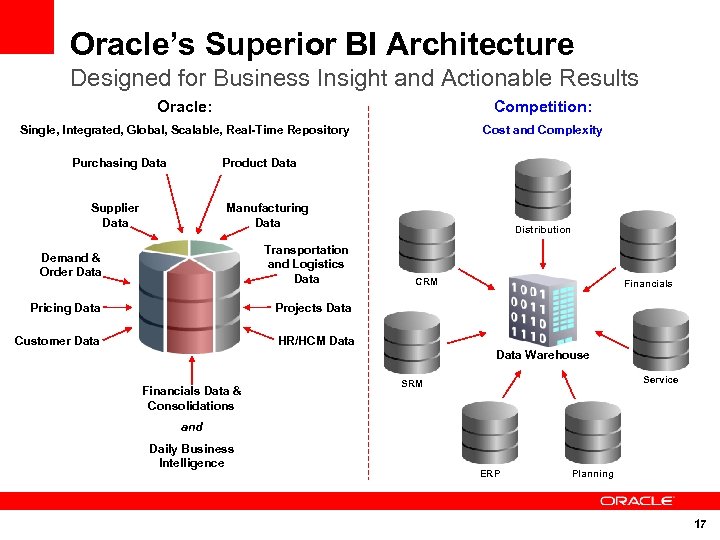 Oracle's Superior BI Architecture

Designed for Business Insight and Actionable Results

Oracle:

Single, Integrated, Global, Scalable, Real-Time Repository

Purchasing Data

Product Data

Supplier Data

Manufacturing Data

Demand & Order Data

Transportation and Logistics Data

Pricing Data

Projects Data

Customer Data

HR/HCM Data

Financials Data & Consolidations

and

Daily Business Intelligence

Competition:

Cost and Complexity

Distribution

CRM

Financials

1001
0011
0110
1110

Data Warehouse

SRM

Service

ERP

Planning

ORACLE

17